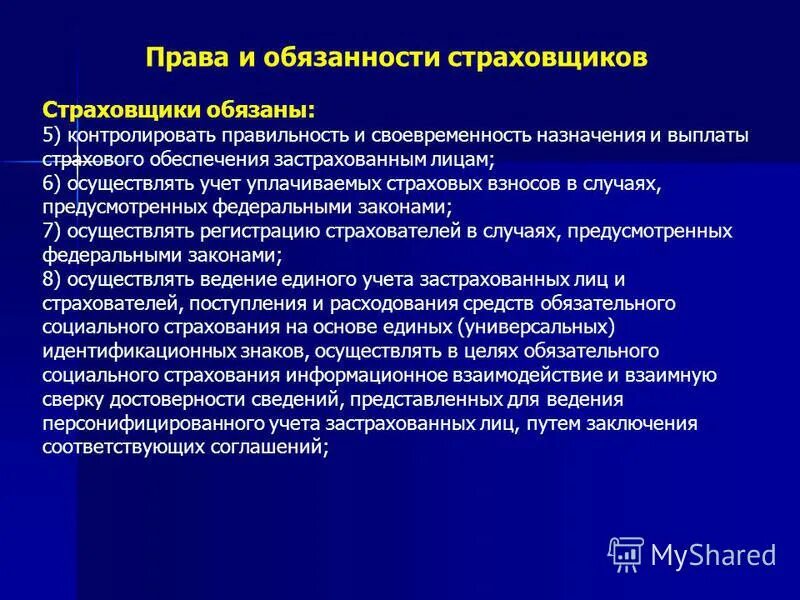 Права и обязанности страховщиков

Страховщики обязаны:
5) контролировать правильность и своевременность назначения и выплаты страхового обеспечения застрахованным лицам;
6) осуществлять учет уплачиваемых страховых взносов в случаях, предусмотренных федеральными законами;
7) осуществлять регистрацию страхователей в случаях, предусмотренных федеральными законами;
8) осуществлять ведение единого учета застрахованных лиц и страхователей, поступления и расходования средств обязательного социального страхования на основе единых (универсальных) идентификационных знаков, осуществлять в целях обязательного социального страхования информационное взаимодействие и взаимную сверку достоверности сведений, представленных для ведения персонифицированного учета застрахованных лиц, путем заключения соответствующих соглашений;

MyShared